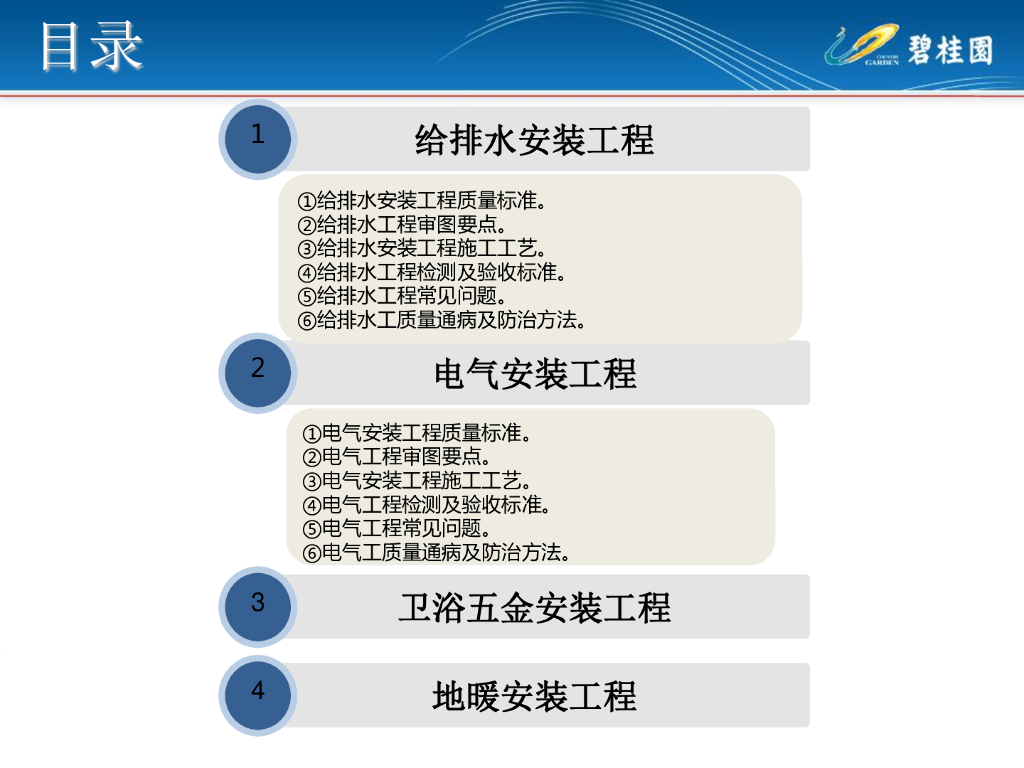 目录

COUNTRY GARDEN 碧桂园

1
给排水安装工程

①给排水安装工程质量标准。
②给排水工程审图要点。
③给排水安装工程施工工艺。
④给排水工程检测及验收标准。
⑤给排水工程常见问题。
⑥给排水工质量通病及防治方法。

2
电气安装工程

①电气安装工程质量标准。
②电气工程审图要点。
③电气安装工程施工工艺。
④电气工程检测及验收标准。
⑤电气工程常见问题。
⑥电气工质量通病及防治方法。

3
卫浴五金安装工程

4
地暖安装工程